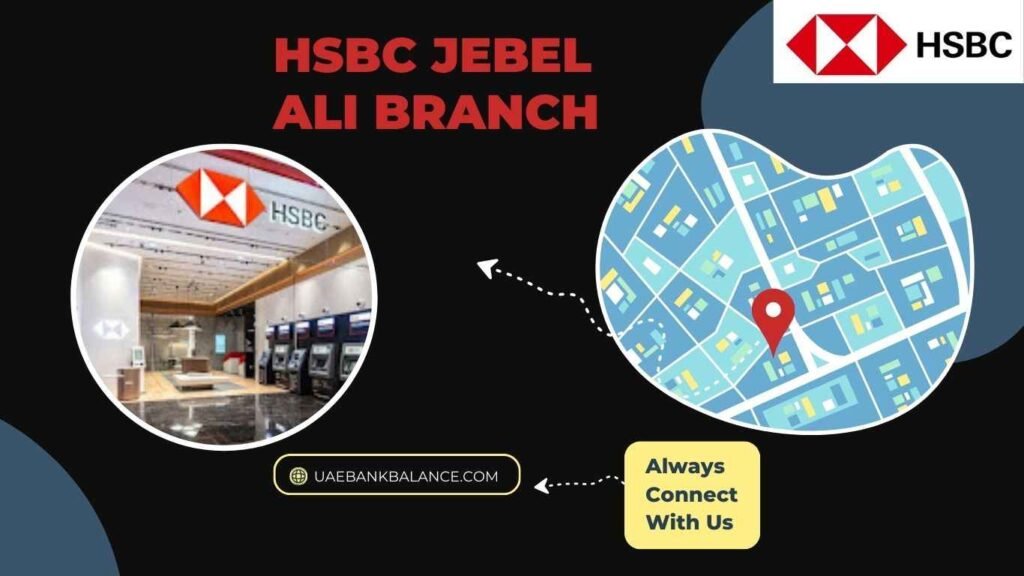 HSBC JEBEL ALI BRANCH

HSBC

HSBC

UAEBANKBALANCE.COM

Always Connect With Us